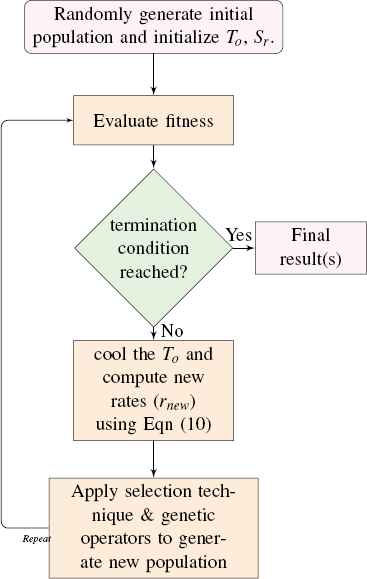 Randomly generate initial population and initialize $T_o$, $S_r$.

Evaluate fitness

termination condition reached?

Yes

Final result(s)

No

cool the $T_o$ and compute new rates ($r_{new}$) using Eqn (10)

Apply selection technique & genetic operators to generate new population

Repeat